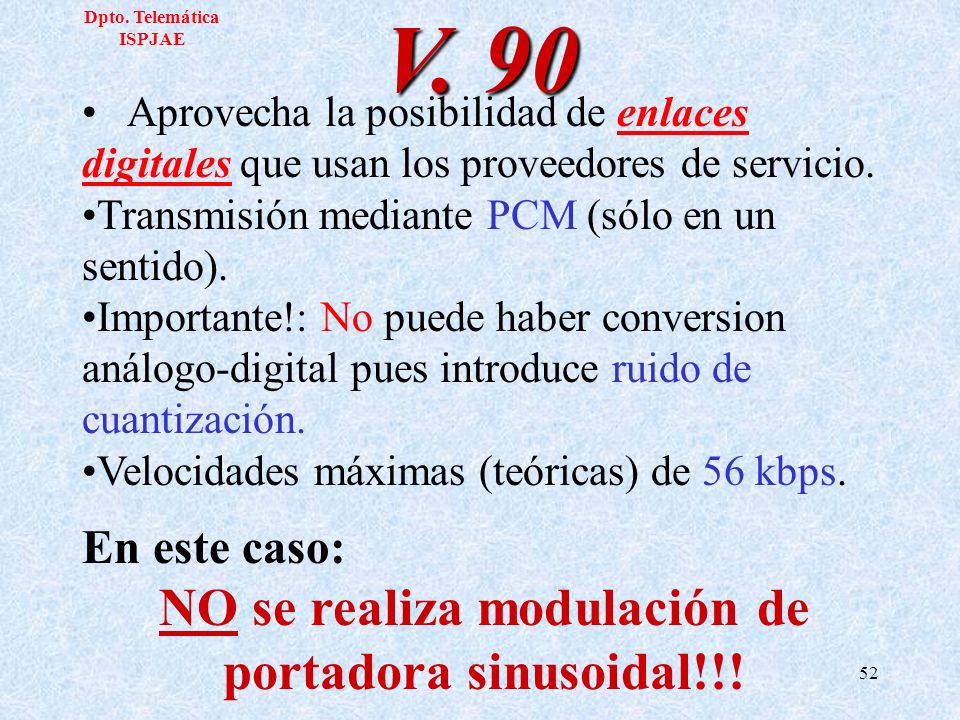 Dpto. Telemática
ISPJAE

V. 90

• Aprovecha la posibilidad de enlaces digitales que usan los proveedores de servicio.
•Transmisión mediante PCM (sólo en un sentido).
•Importante!: No puede haber conversion análogo-digital pues introduce ruido de cuantización.
•Velocidades máximas (teóricas) de 56 kbps.

En este caso:
NO se realiza modulación de portadora sinusoidal!!!

52